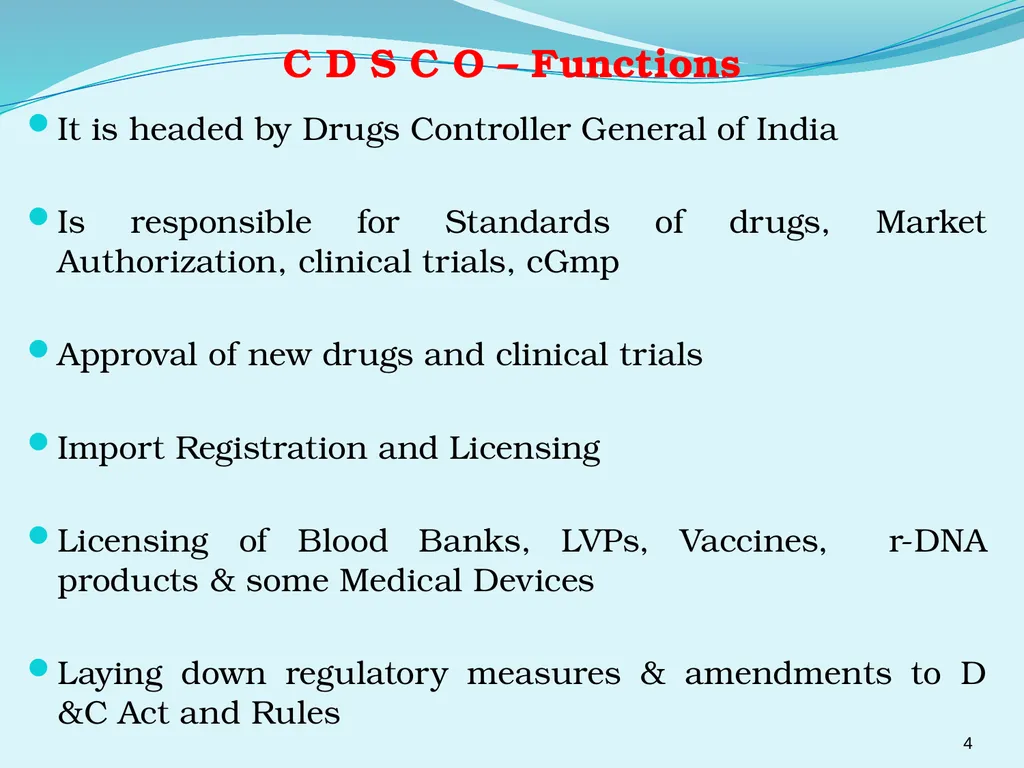 C D S C O – Functions

It is headed by Drugs Controller General of India

Is responsible for Standards of drugs, Market Authorization, clinical trials, cGmp

Approval of new drugs and clinical trials

Import Registration and Licensing

Licensing of Blood Banks, LVPs, Vaccines, r-DNA products & some Medical Devices

Laying down regulatory measures & amendments to D &C Act and Rules

4